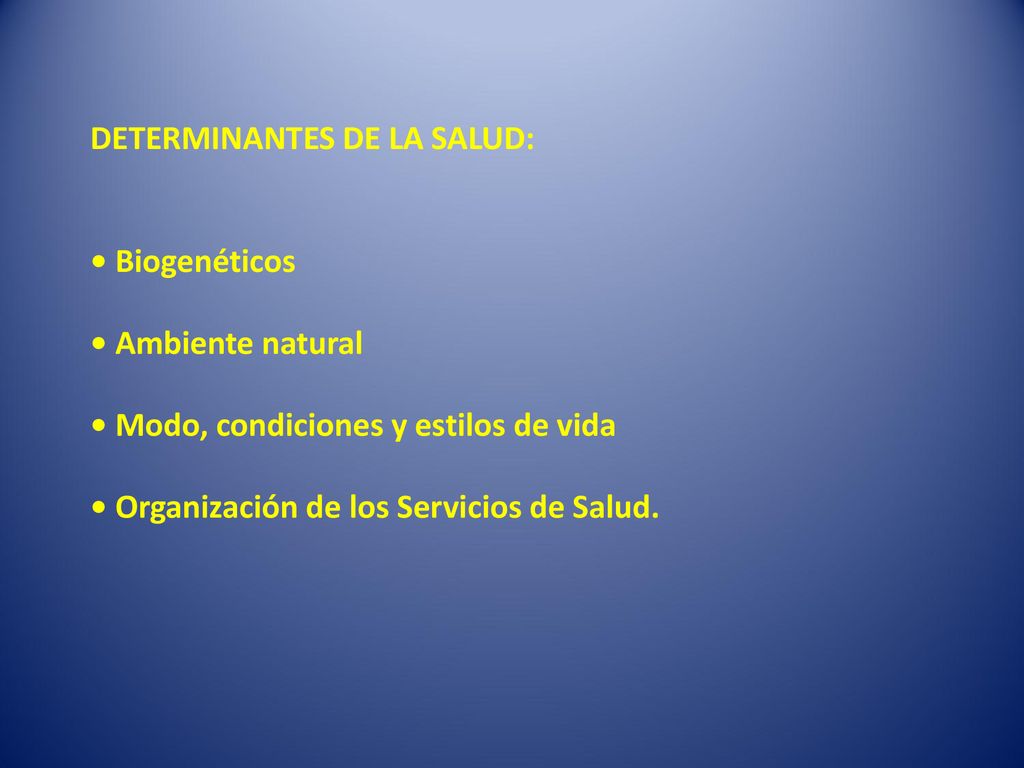 DETERMINANTES DE LA SALUD:

• Biogenéticos

• Ambiente natural

• Modo, condiciones y estilos de vida

• Organización de los Servicios de Salud.